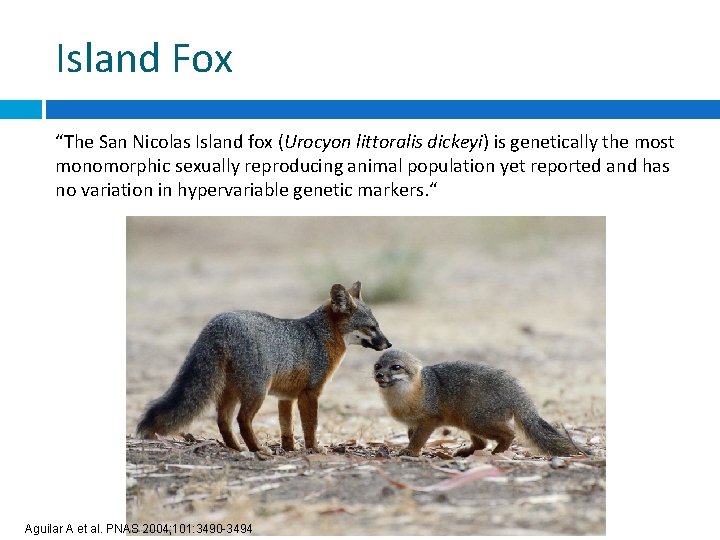 Island Fox

“The San Nicolas Island fox (Urocyon littoralis dickeyi) is genetically the most monomorphic sexually reproducing animal population yet reported and has no variation in hypervariable genetic markers.“

Aguilar A et al. PNAS 2004;101:3490-3494